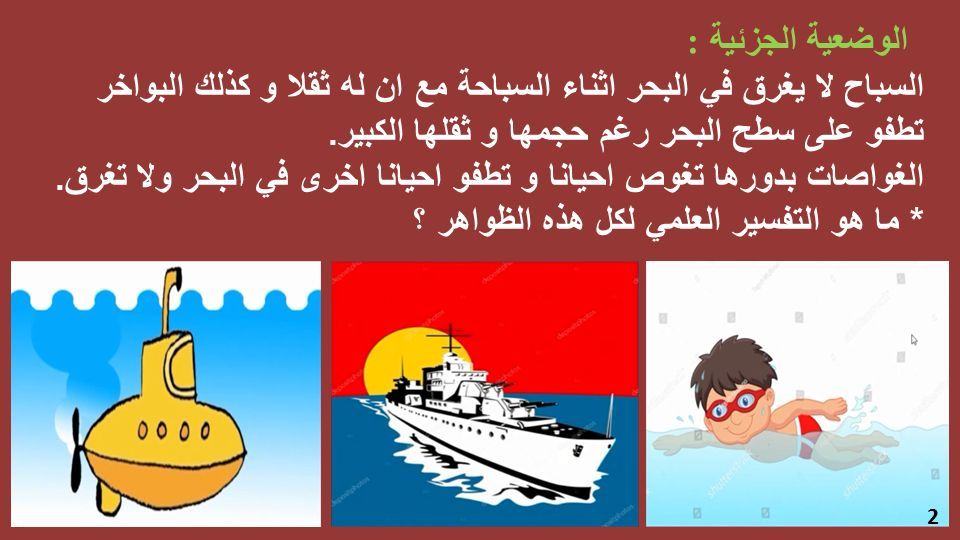 الوضعية الجزئية :

السباح لا يغرق في البحر اثناء السباحة مع ان له ثقلا و كذلك البواخر تطفو على سطح البحر رغم حجمها و ثقلها الكبير.
الغواصات بدورها تغوص احيانا و تطفو احيانا اخرى في البحر ولا تغرق.
* ما هو التفسير العلمي لكل هذه الظواهر ؟

2